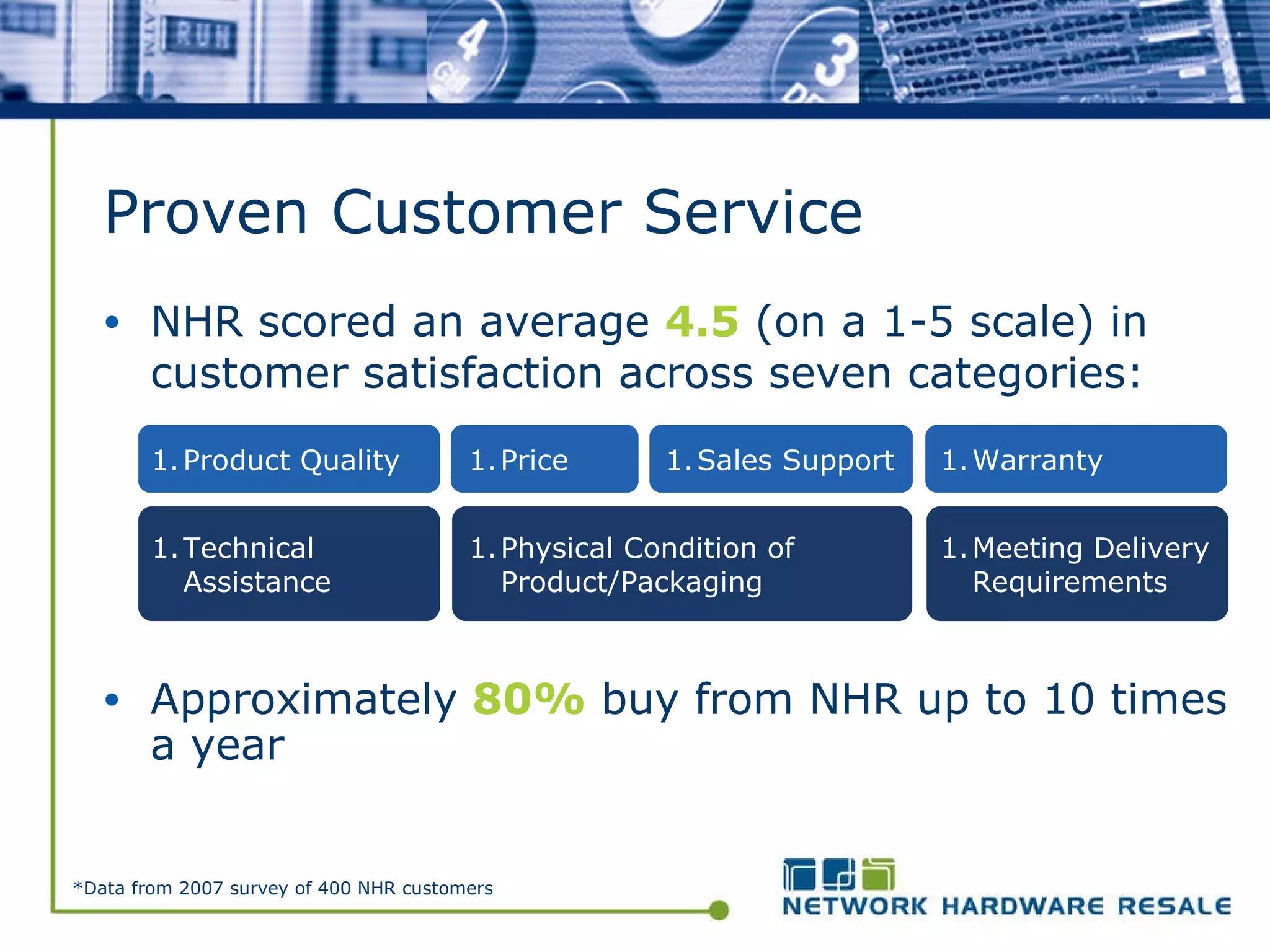 RUN

4

3

Proven Customer Service

• NHR scored an average 4.5 (on a 1-5 scale) in customer satisfaction across seven categories:

1. Product Quality

1. Price

1. Sales Support

1. Warranty

1. Technical Assistance

1. Physical Condition of Product/Packaging

1. Meeting Delivery Requirements

• Approximately 80% buy from NHR up to 10 times a year

*Data from 2007 survey of 400 NHR customers

NETWORK HARDWARE RESALE